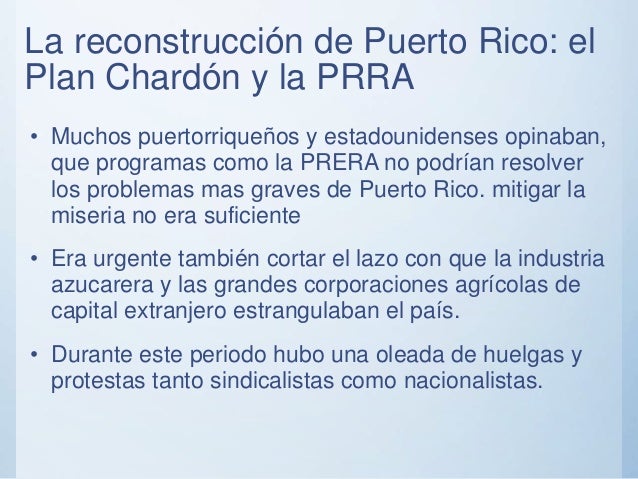 La reconstrucción de Puerto Rico: el Plan Chardón y la PRRA

• Muchos puertorriqueños y estadounidenses opinaban, que programas como la PRERA no podrían resolver los problemas mas graves de Puerto Rico. mitigar la miseria no era suficiente

• Era urgente también cortar el lazo con que la industria azucarera y las grandes corporaciones agrícolas de capital extranjero estrangulaban el país.

• Durante este periodo hubo una oleada de huelgas y protestas tanto sindicalistas como nacionalistas.